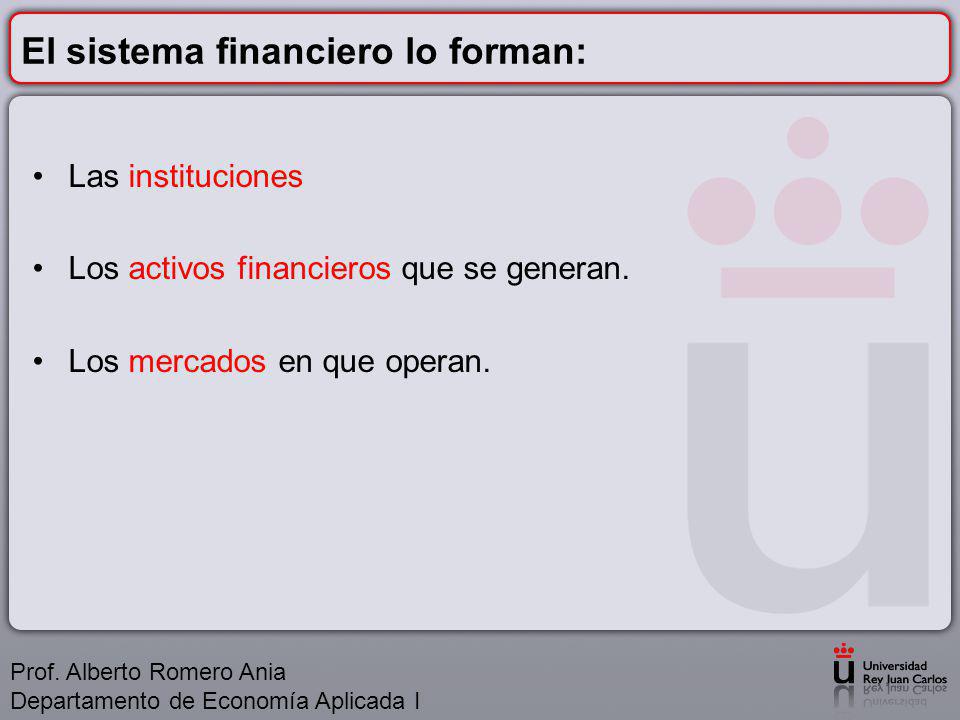 El sistema financiero lo forman:

• Las instituciones

• Los activos financieros que se generan.

• Los mercados en que operan.

Prof. Alberto Romero Ania
Departamento de Economía Aplicada I

Universidad
Rey Juan Carlos